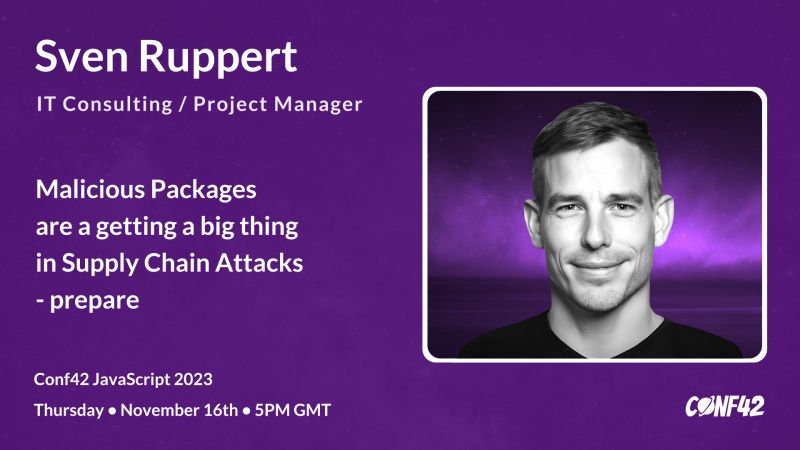 Sven Ruppert

IT Consulting / Project Manager

Malicious Packages are a getting a big thing in Supply Chain Attacks - prepare

Conf42 JavaScript 2023

Thursday • November 16th • 5PM GMT

CONF42